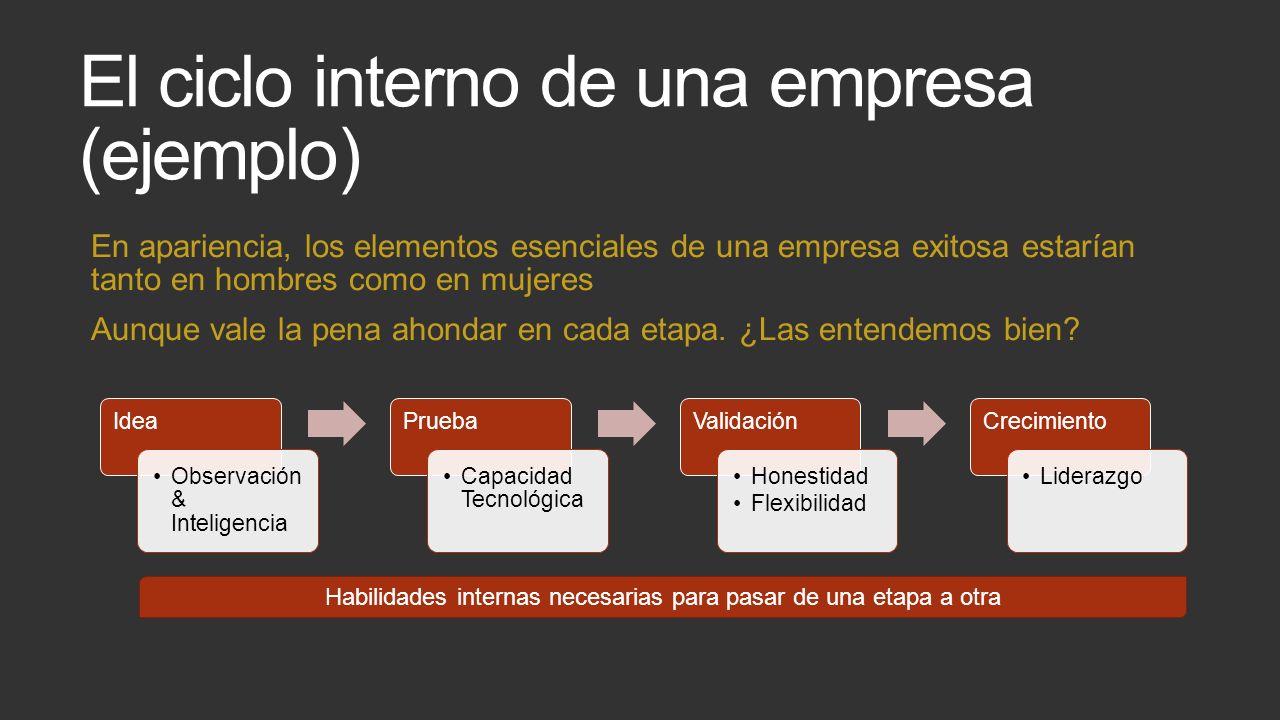 El ciclo interno de una empresa (ejemplo)

En apariencia, los elementos esenciales de una empresa exitosa estarían tanto en hombres como en mujeres

Aunque vale la pena ahondar en cada etapa. ¿Las entendemos bien?

Idea
• Observación & Inteligencia

Prueba
• Capacidad Tecnológica

Validación
• Honestidad
• Flexibilidad

Crecimiento
• Liderazgo

Habilidades internas necesarias para pasar de una etapa a otra